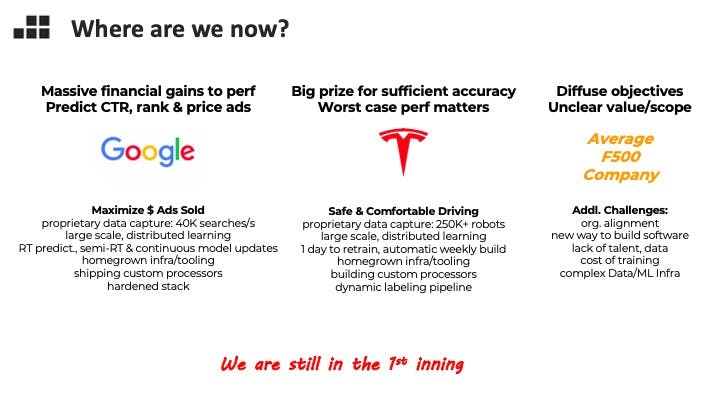 Where are we now?

Massive financial gains to perf
Predict CTR, rank & price ads

Google

Maximize $ Ads Sold
proprietary data capture: 40K searches/s
large scale, distributed learning
RT predict., semi-RT & continuous model updates
homegrown infra/tooling
shipping custom processors
hardened stack

Big prize for sufficient accuracy
Worst case perf matters

Safe & Comfortable Driving
proprietary data capture: 250K+ robots
large scale, distributed learning
1 day to retrain, automatic weekly build
homegrown infra/tooling
building custom processors
dynamic labeling pipeline

Diffuse objectives
Unclear value/scope

Average
F500
Company

Addl. Challenges:
org. alignment
new way to build software
lack of talent, data
cost of training
complex Data/ML Infra

We are still in the 1$^{st}$ inning